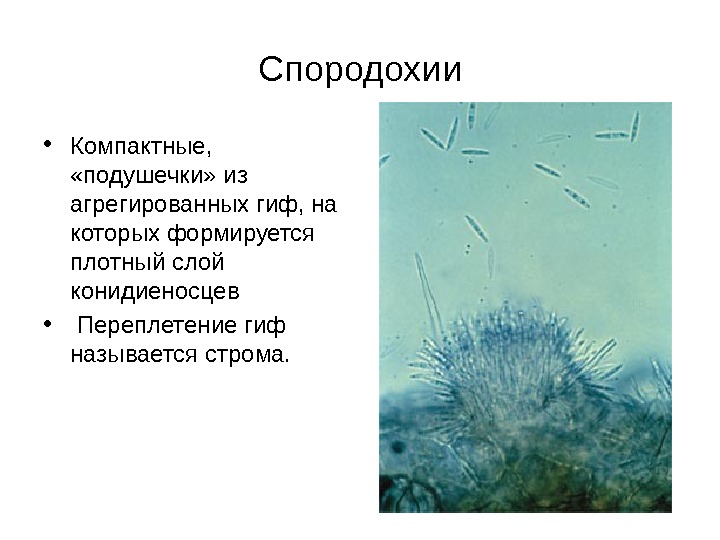 Спородохии

• Компактные, «подушечки» из агрегированных гиф, на которых формируется плотный слой конидиеносцев

• Переплетение гиф называется строма.